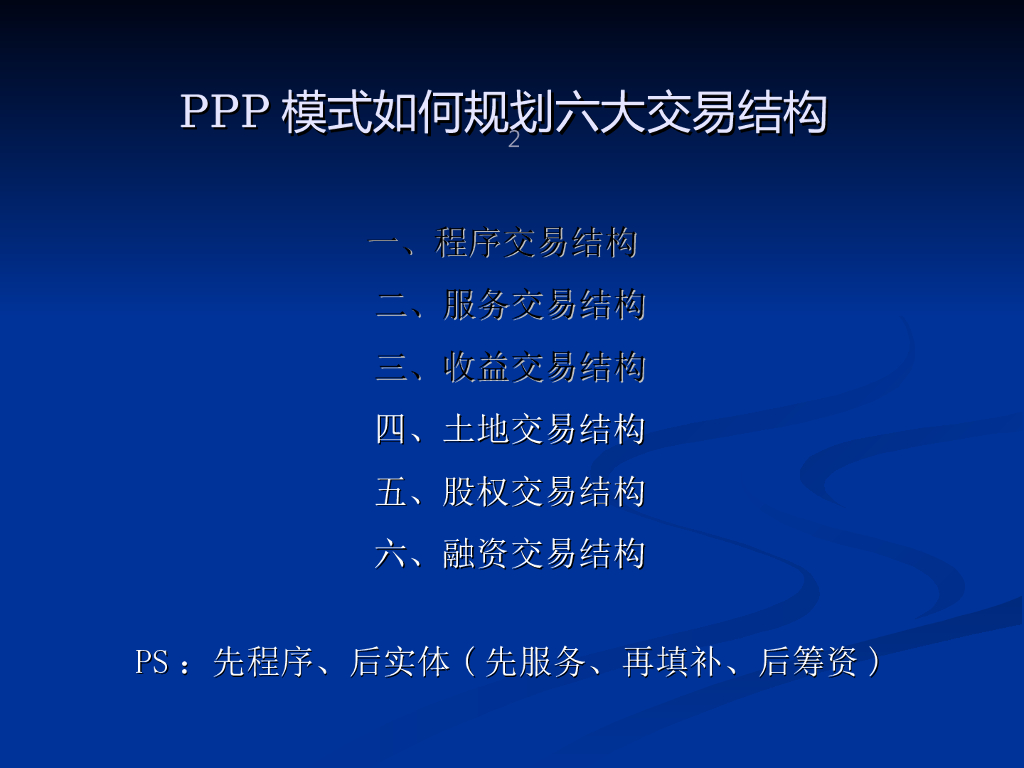 PPP 模式如何规划六大交易结构

2

一、程序交易结构

二、服务交易结构

三、收益交易结构

四、土地交易结构

五、股权交易结构

六、融资交易结构

PS ：先程序、后实体（先服务、再填补、后筹资）